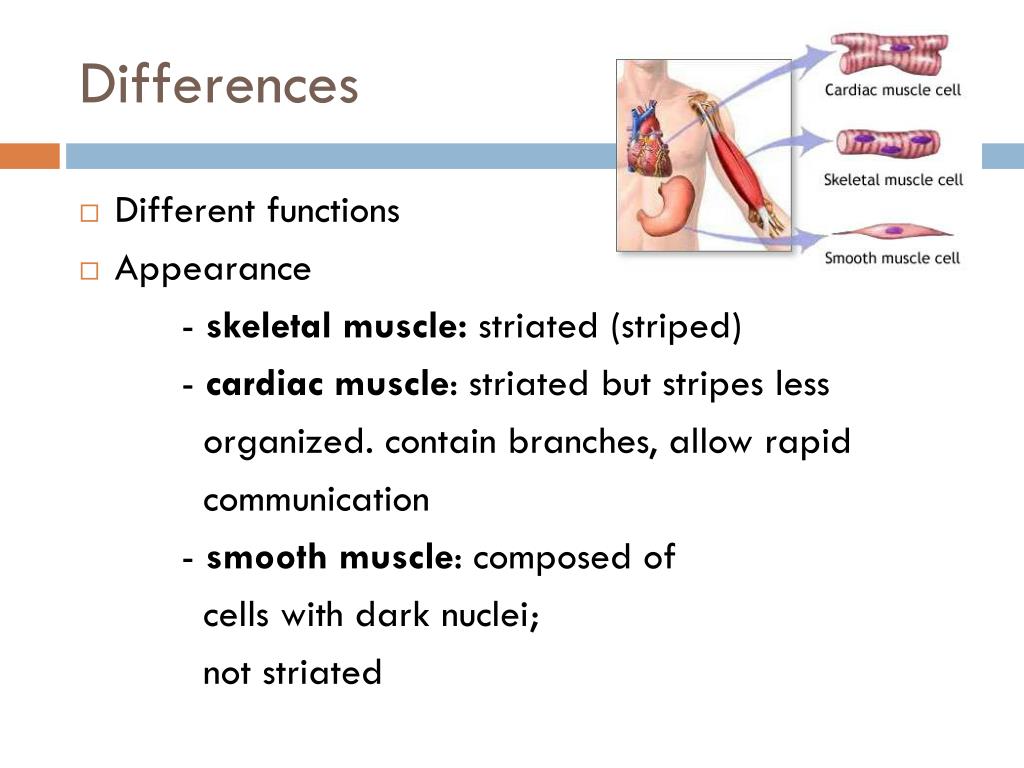 Differences

Cardiac muscle cell

Skeletal muscle cell

Smooth muscle cell

□ Different functions

□ Appearance

- skeletal muscle: striated (striped)

- cardiac muscle: striated but stripes less organized. contain branches, allow rapid communication

- smooth muscle: composed of cells with dark nuclei; not striated